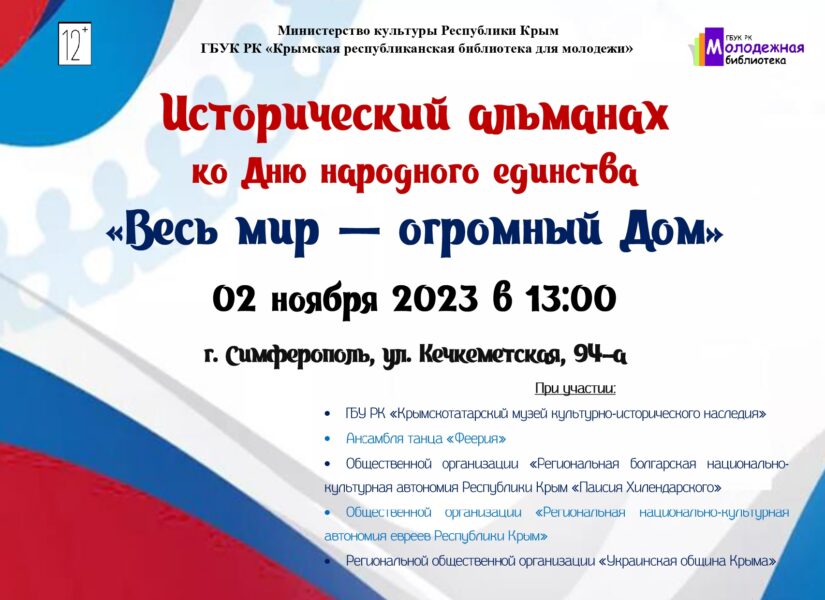 12+

Министерство культуры Республики Крым
ГБУК РК «Крымская республиканская библиотека для молодежи»

ГБУК РК
Молодежная
библиотека

Исторический альманах
ко Дню народного единства
«Весь мир — огромный Дом»

02 ноября 2023 в 13:00

г. Симферополь, ул. Кечкеметская, 94-а

При участии:

• ГБУ РК «Крымскотатарский музей культурно-исторического наследия»
• Ансамбля танца «Феерия»
• Общественной организации «Региональная болгарская национально-культурная автономия Республики Крым «Паисия Хилендарского»
• Общественной организации «Региональная национально-культурная автономия евреев Республики Крым»
• Региональной общественной организации «Украинская община Крыма»